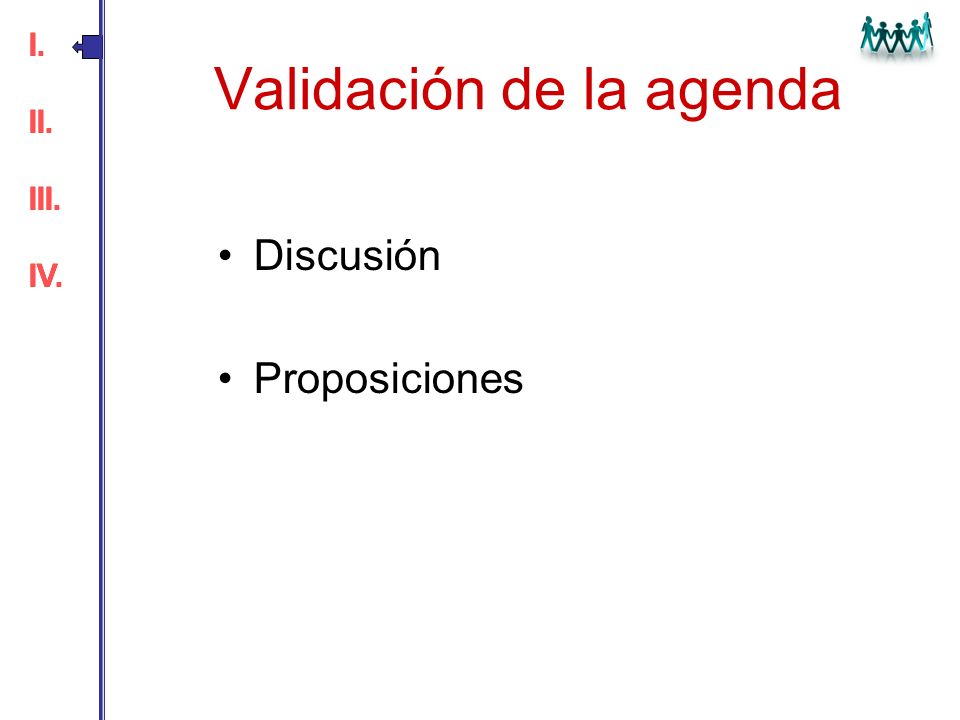 I.

II.

III.

IV.

Validación de la agenda

• Discusión

• Proposiciones